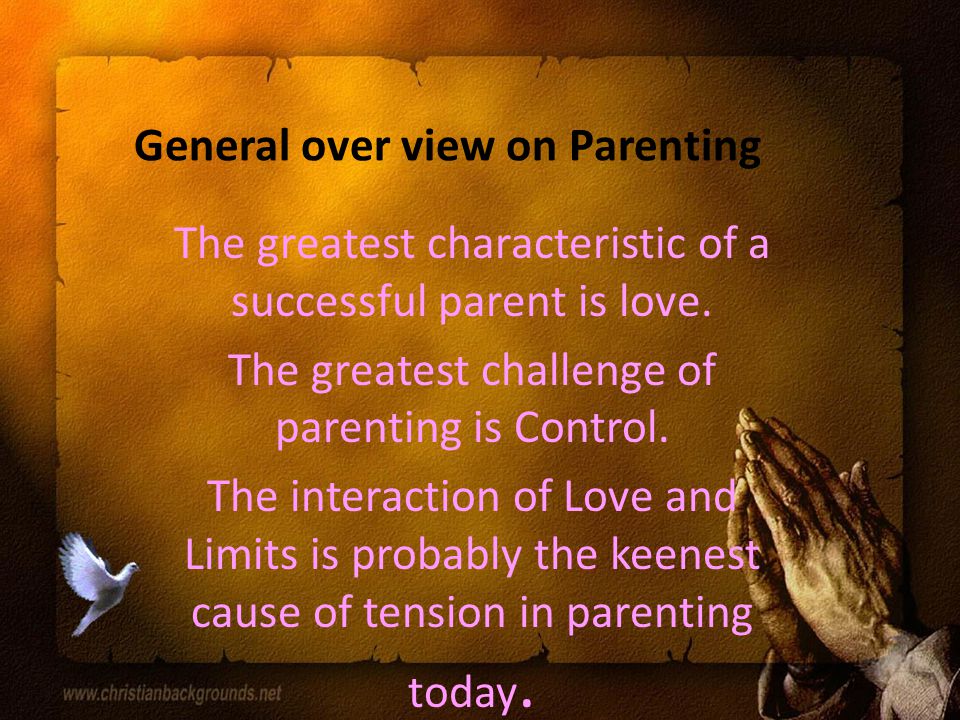 General over view on Parenting

The greatest characteristic of a successful parent is love.

The greatest challenge of parenting is Control.

The interaction of Love and Limits is probably the keenest cause of tension in parenting today.

www.christianbackgrounds.net